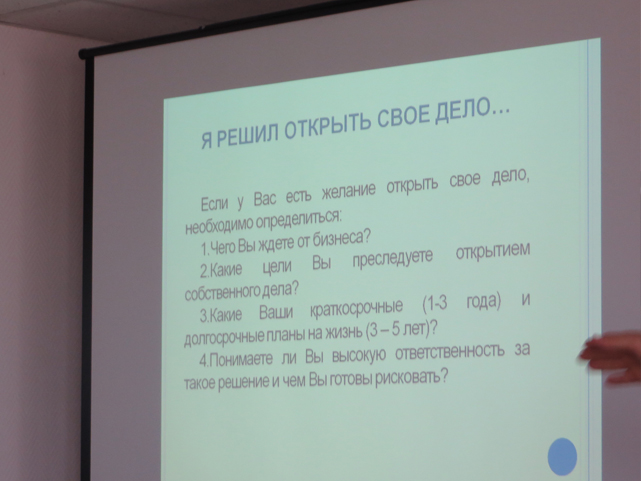 Я РЕШИЛ ОТКРЫТЬ СВОЕ ДЕЛО…

Если у Вас есть желание открыть свое дело, необходимо определиться:

1.Чего Вы ждете от бизнеса?

2.Какие цели Вы преследуете открытием собственного дела?

3.Какие Ваши краткосрочные (1-3 года) и долгосрочные планы на жизнь (3 – 5 лет)?

4.Понимаете ли Вы высокую ответственность за такое решение и чем Вы готовы рисковать?